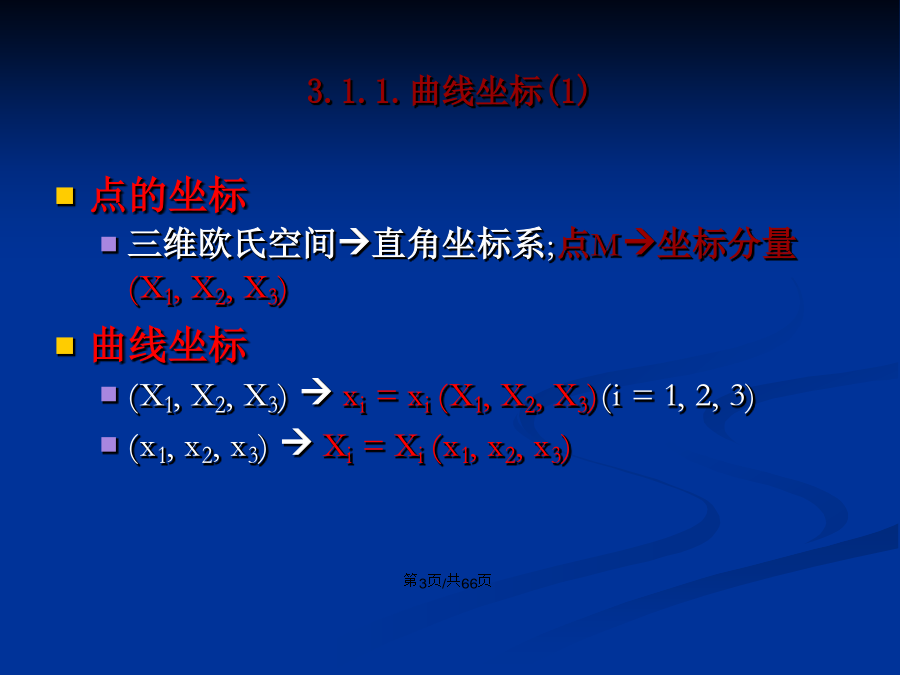 3.1.1.曲线坐标(1)

点的坐标

三维欧氏空间→直角坐标系;点M→坐标分量 $(X_1, X_2, X_3)$

曲线坐标

$(X_1, X_2, X_3)$ → $x_i = x_i (X_1, X_2, X_3)$ $(i = 1, 2, 3)$

$(x_1, x_2, x_3)$ → $X_i = X_i (x_1, x_2, x_3)$

第3页/共66页